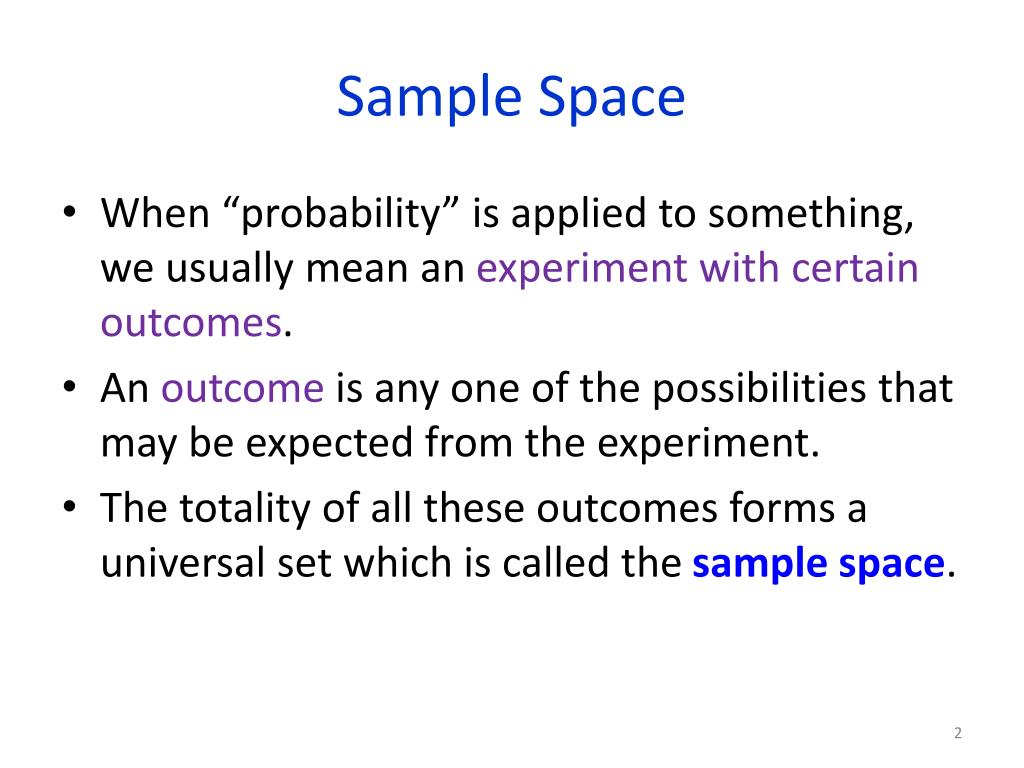 Sample Space

• When “probability” is applied to something, we usually mean an experiment with certain outcomes.

• An outcome is any one of the possibilities that may be expected from the experiment.

• The totality of all these outcomes forms a universal set which is called the sample space.

2